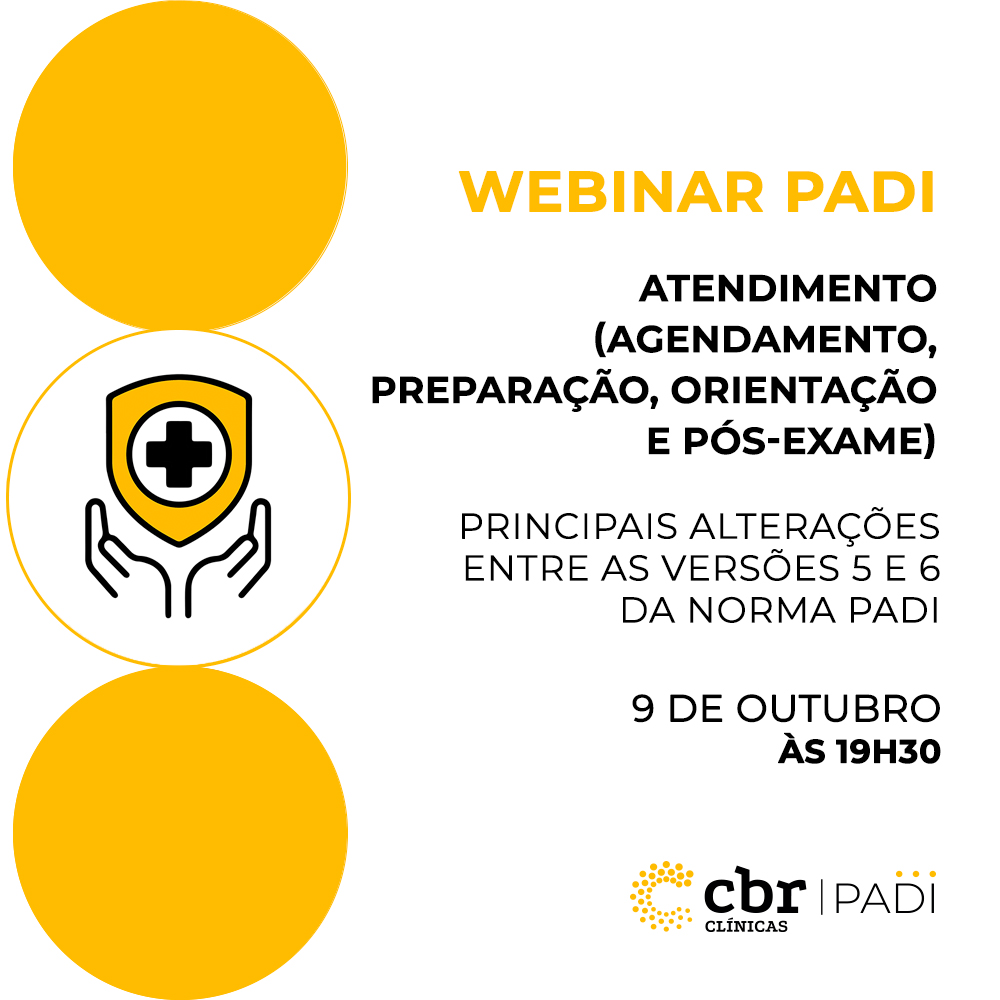 WEBINAR PADI

ATENDIMENTO (AGENDAMENTO, PREPARAÇÃO, ORIENTAÇÃO E PÓS-EXAME)

PRINCIPAIS ALTERAÇÕES ENTRE AS VERSÕES 5 E 6 DA NORMA PADI

9 DE OUTUBRO
ÀS 19H30

cbr CLÍNICAS | PADI